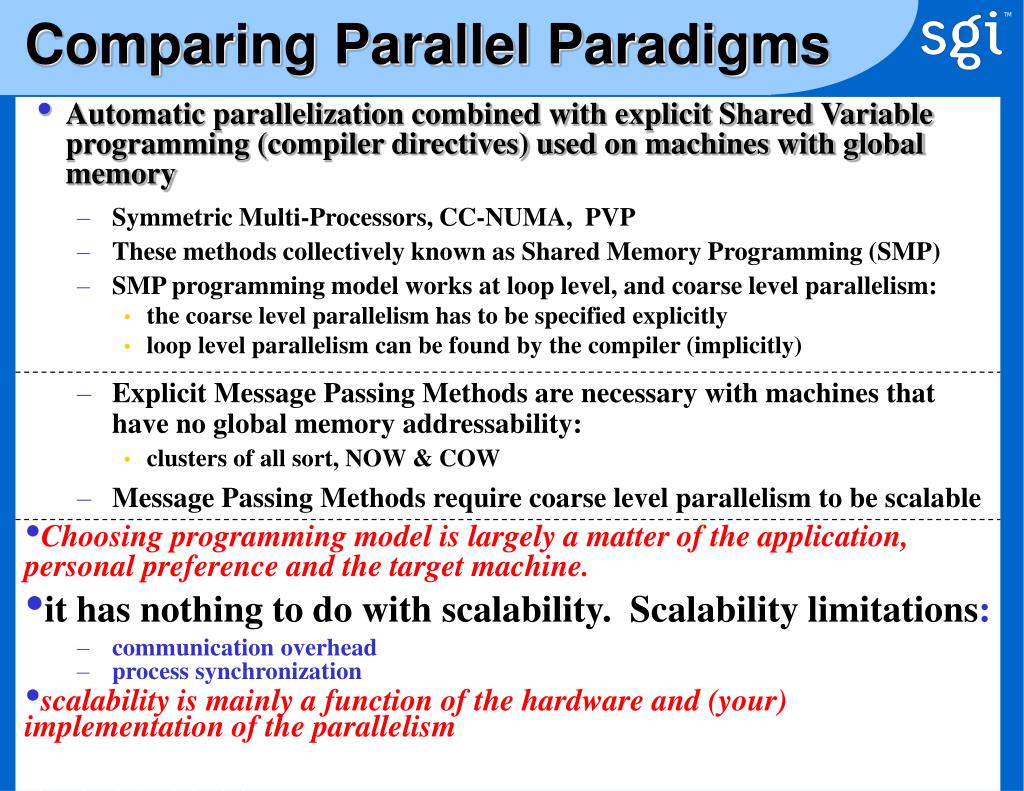 Comparing Parallel Paradigms

sgi™

• Automatic parallelization combined with explicit Shared Variable programming (compiler directives) used on machines with global memory

– Symmetric Multi-Processors, CC-NUMA, PVP
– These methods collectively known as Shared Memory Programming (SMP)
– SMP programming model works at loop level, and coarse level parallelism:
• the coarse level parallelism has to be specified explicitly
• loop level parallelism can be found by the compiler (implicitly)

– Explicit Message Passing Methods are necessary with machines that have no global memory addressability:
• clusters of all sort, NOW & COW

– Message Passing Methods require coarse level parallelism to be scalable

•Choosing programming model is largely a matter of the application, personal preference and the target machine.

•it has nothing to do with scalability. Scalability limitations:
– communication overhead
– process synchronization

•scalability is mainly a function of the hardware and (your) implementation of the parallelism